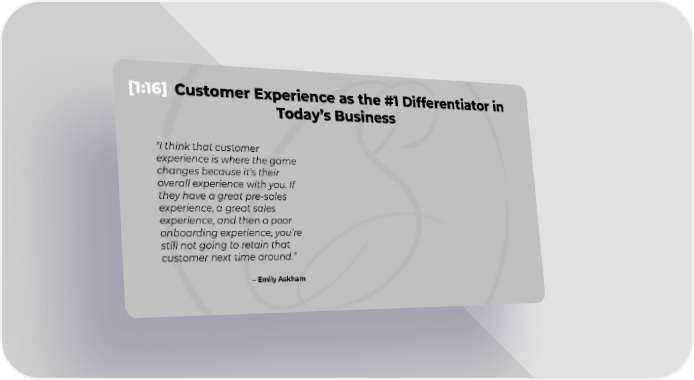 [1:16] Customer Experience as the #1 Differentiator in Today's Business

"I think that customer experience is where the game changes because it's their overall experience with you. If they have a great pre-sales experience, a great sales experience, and then a poor onboarding experience, you're still not going to retain that customer next time around."

– Emily Askham